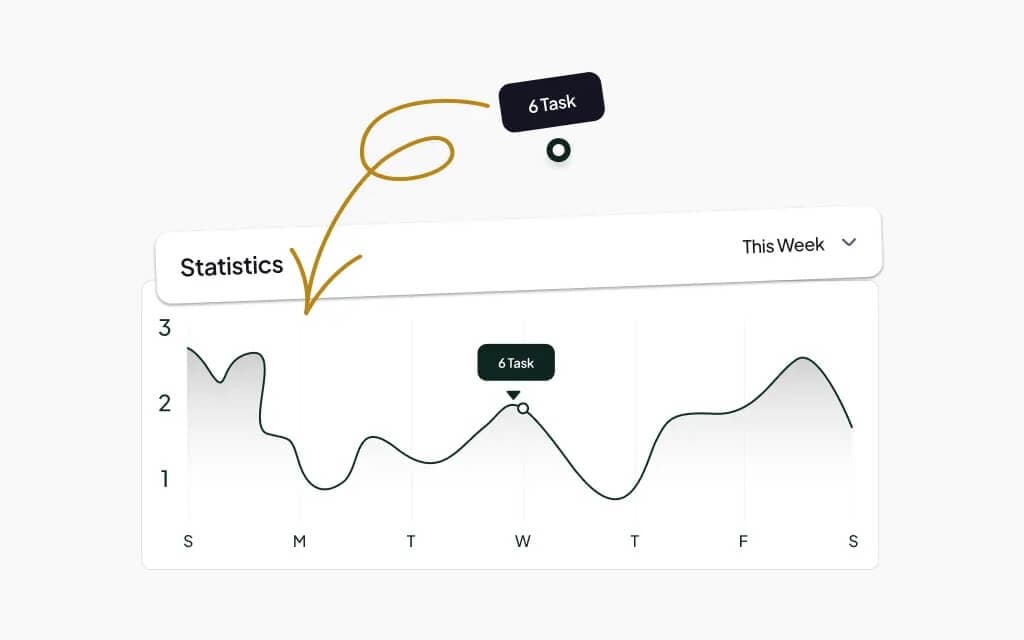 6 Task

Statistics

This Week

3
2
1

6 Task

S M T W T F S